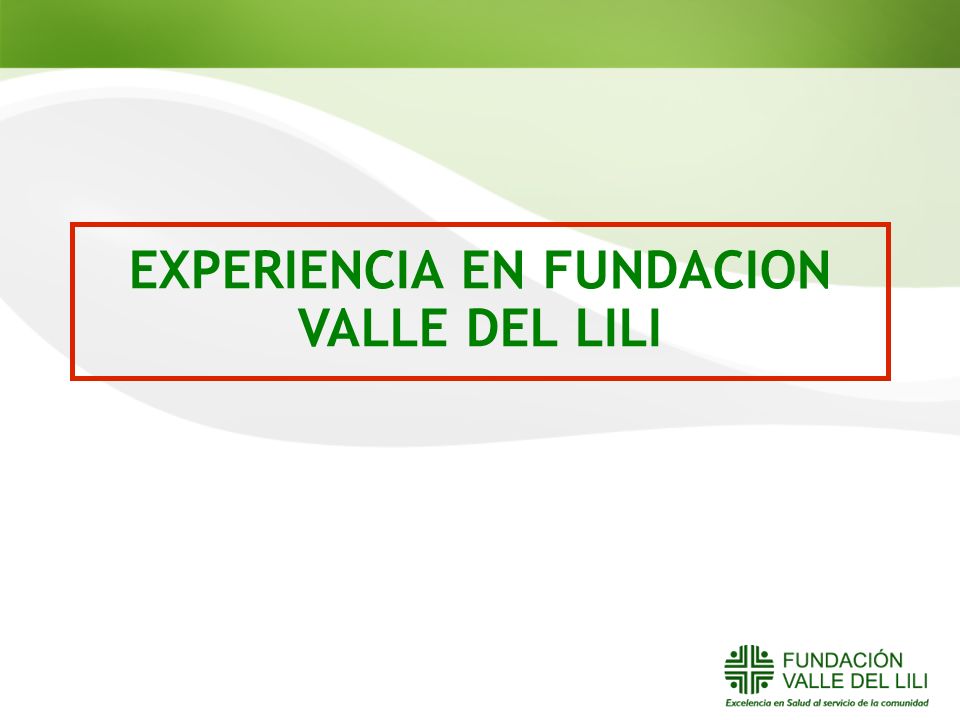 EXPERIENCIA EN FUNDACION VALLE DEL LILI

FUNDACIÓN
VALLE DEL LILI
Excelencia en Salud al servicio de la comunidad